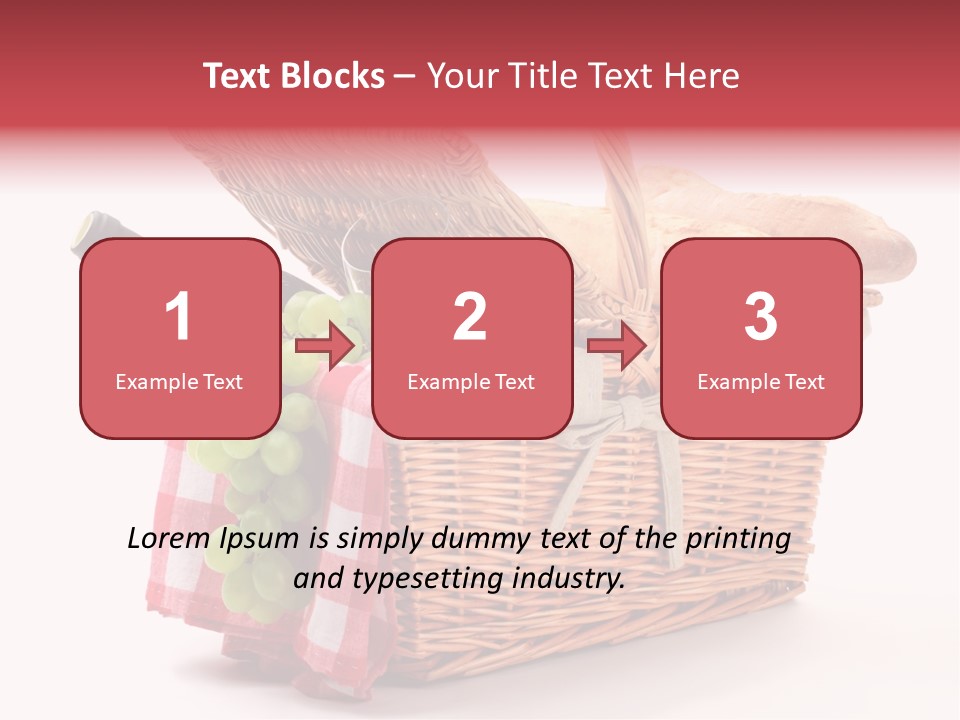 Text Blocks – Your Title Text Here

1
Example Text

2
Example Text

3
Example Text

Lorem Ipsum is simply dummy text of the printing and typesetting industry.